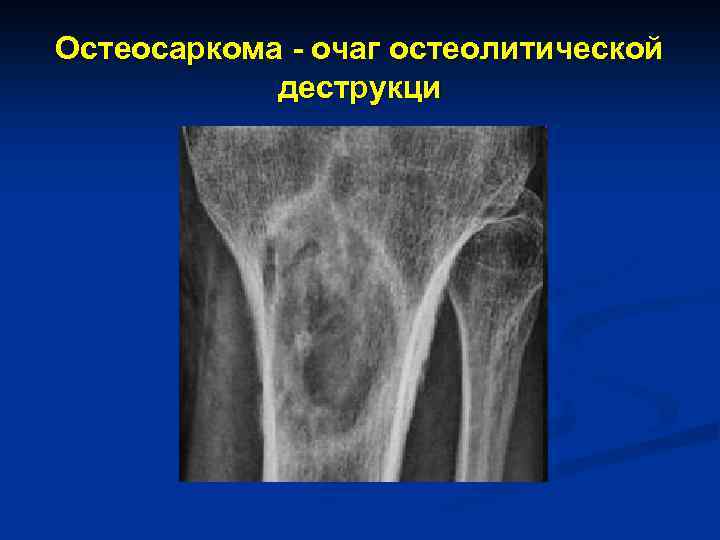 Остеосаркома - очаг остеолитической деструкци